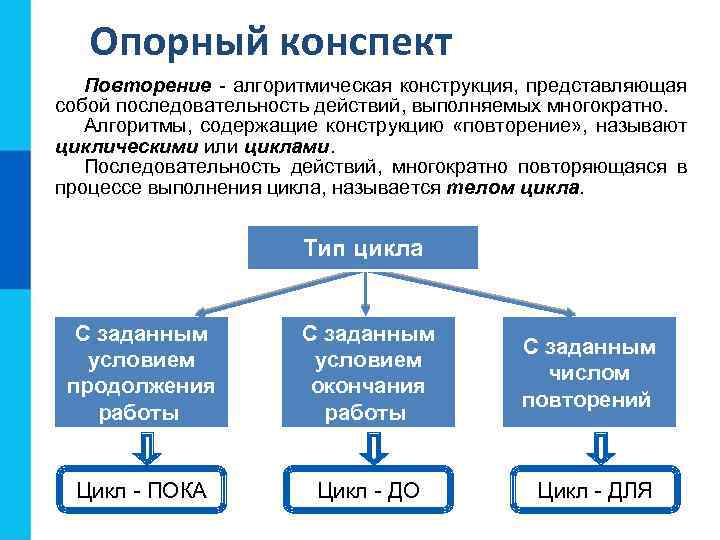 Опорный конспект

Повторение - алгоритмическая конструкция, представляющая собой последовательность действий, выполняемых многократно.

Алгоритмы, содержащие конструкцию «повторение», называют циклическими или циклами.

Последовательность действий, многократно повторяющаяся в процессе выполнения цикла, называется телом цикла.

Тип цикла

С заданным условием продолжения работы

С заданным условием окончания работы

С заданным числом повторений

Цикл - ПОКА

Цикл - ДО

Цикл - ДЛЯ